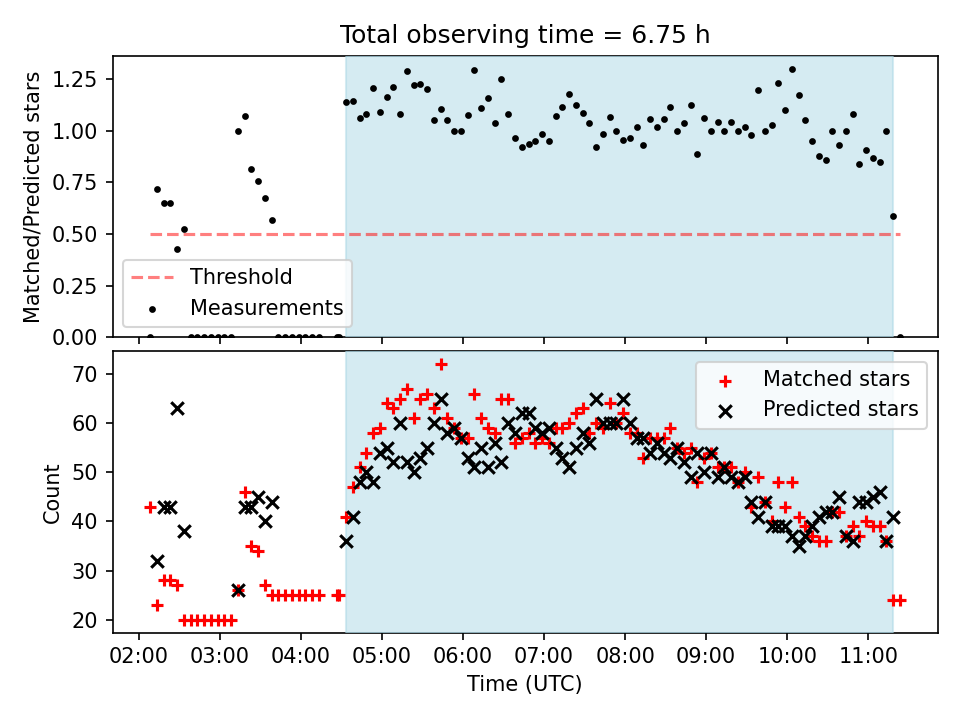 Total observing time = 6.75 h

Matched/Predicted stars

1.25
1.00
0.75
0.50
0.25
0.00

Threshold
Measurements

Count

70
60
50
40
30
20

Matched stars
Predicted stars

02:00 03:00 04:00 05:00 06:00 07:00 08:00 09:00 10:00 11:00

Time (UTC)